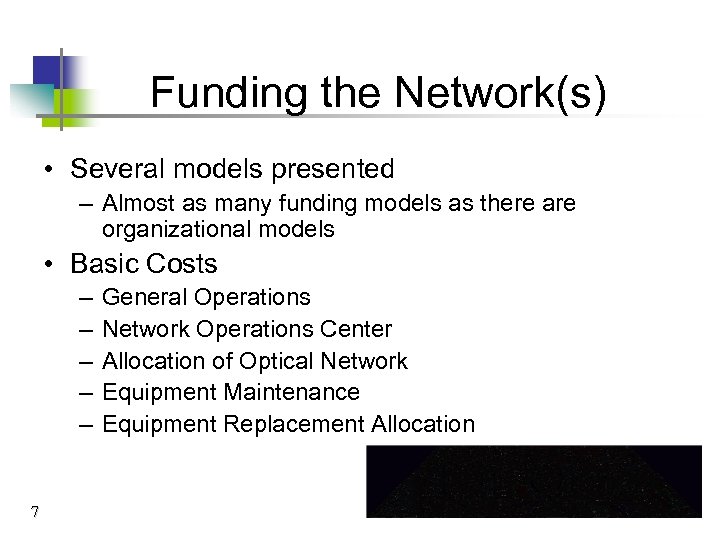 Funding the Network(s)

• Several models presented
  – Almost as many funding models as there are organizational models
• Basic Costs
  – General Operations
  – Network Operations Center
  – Allocation of Optical Network
  – Equipment Maintenance
  – Equipment Replacement Allocation

7